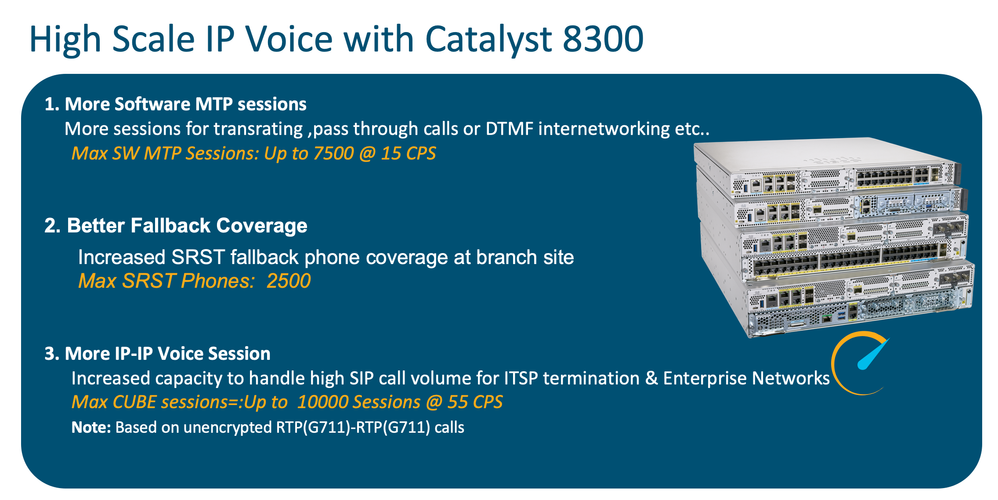 High Scale IP Voice with Catalyst 8300

1. More Software MTP sessions
More sessions for transrating ,pass through calls or DTMF internetworking etc..
Max SW MTP Sessions: Up to 7500 @ 15 CPS

2. Better Fallback Coverage
Increased SRST fallback phone coverage at branch site
Max SRST Phones: 2500

3. More IP-IP Voice Session
Increased capacity to handle high SIP call volume for ITSP termination & Enterprise Networks
Max CUBE sessions=:Up to 10000 Sessions @ 55 CPS
Note: Based on unencrypted RTP(G711)-RTP(G711) calls